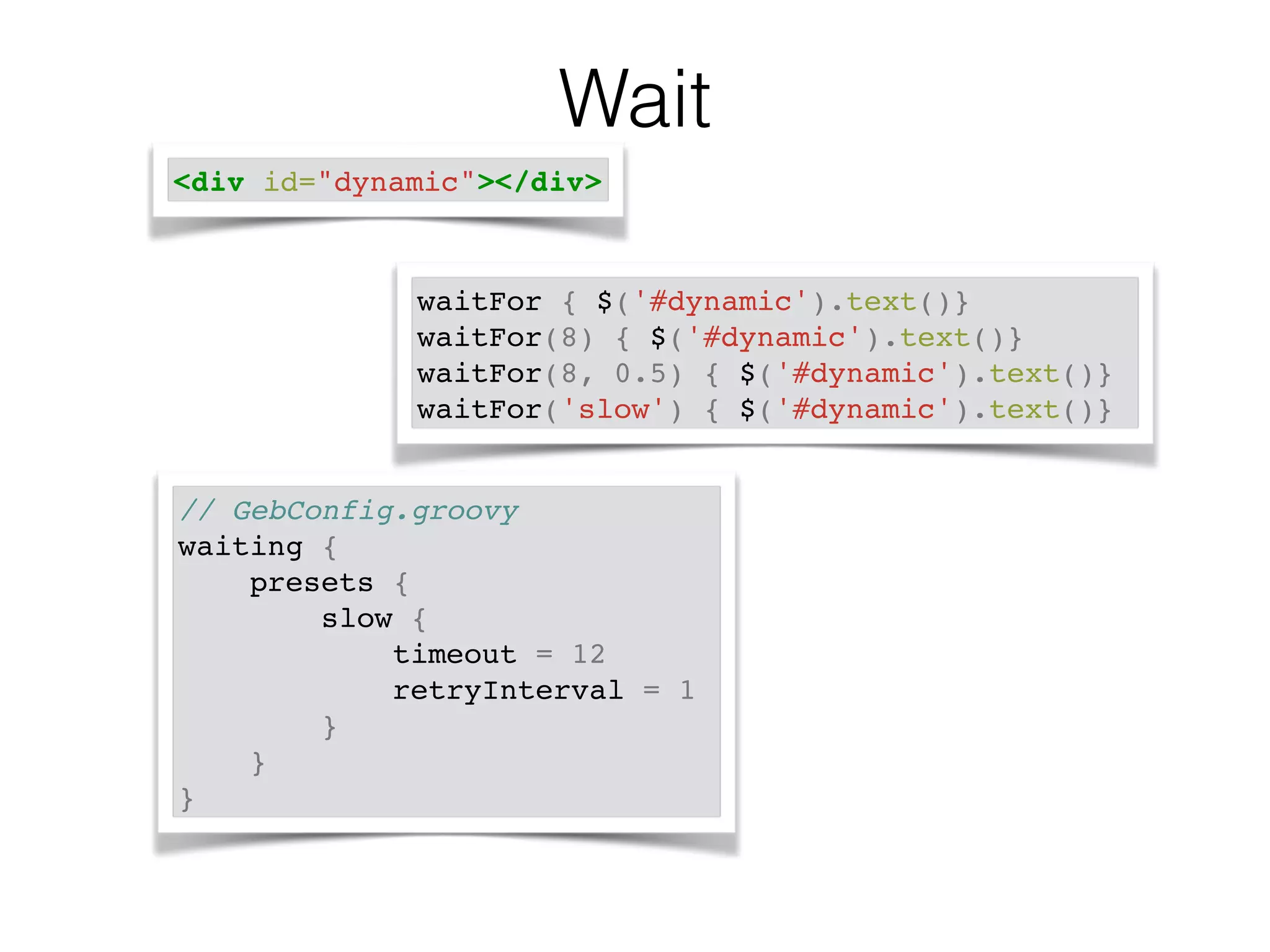 Wait

<div id="dynamic"></div>

waitFor { $('#dynamic').text()}
waitFor(8) { $('#dynamic').text()}
waitFor(8, 0.5) { $('#dynamic').text()}
waitFor('slow') { $('#dynamic').text()}

// GebConfig.groovy
waiting {
    presets {
        slow {
            timeout = 12
            retryInterval = 1
        }
    }
}